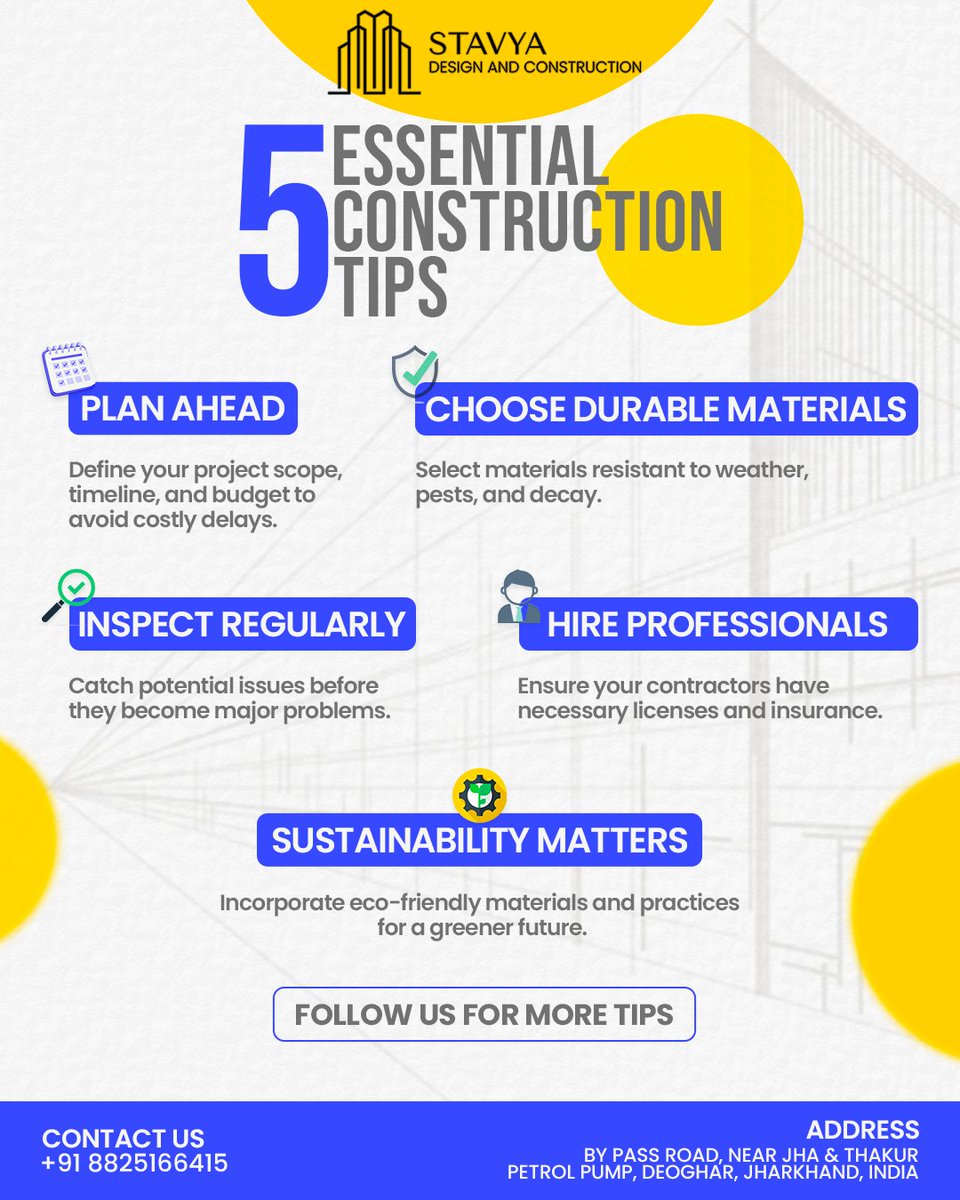 STAVYA
DESIGN AND CONSTRUCTION

5 ESSENTIAL CONSTRUCTION TIPS

PLAN AHEAD

Define your project scope, timeline, and budget to avoid costly delays.

CHOOSE DURABLE MATERIALS

Select materials resistant to weather, pests, and decay.

INSPECT REGULARLY

Catch potential issues before they become major problems.

HIRE PROFESSIONALS

Ensure your contractors have necessary licenses and insurance.

SUSTAINABILITY MATTERS

Incorporate eco-friendly materials and practices for a greener future.

FOLLOW US FOR MORE TIPS

CONTACT US
+91 8825166415

ADDRESS
BY PASS ROAD, NEAR JHA & THAKUR PETROL PUMP, DEOGHAR, JHARKHAND, INDIA